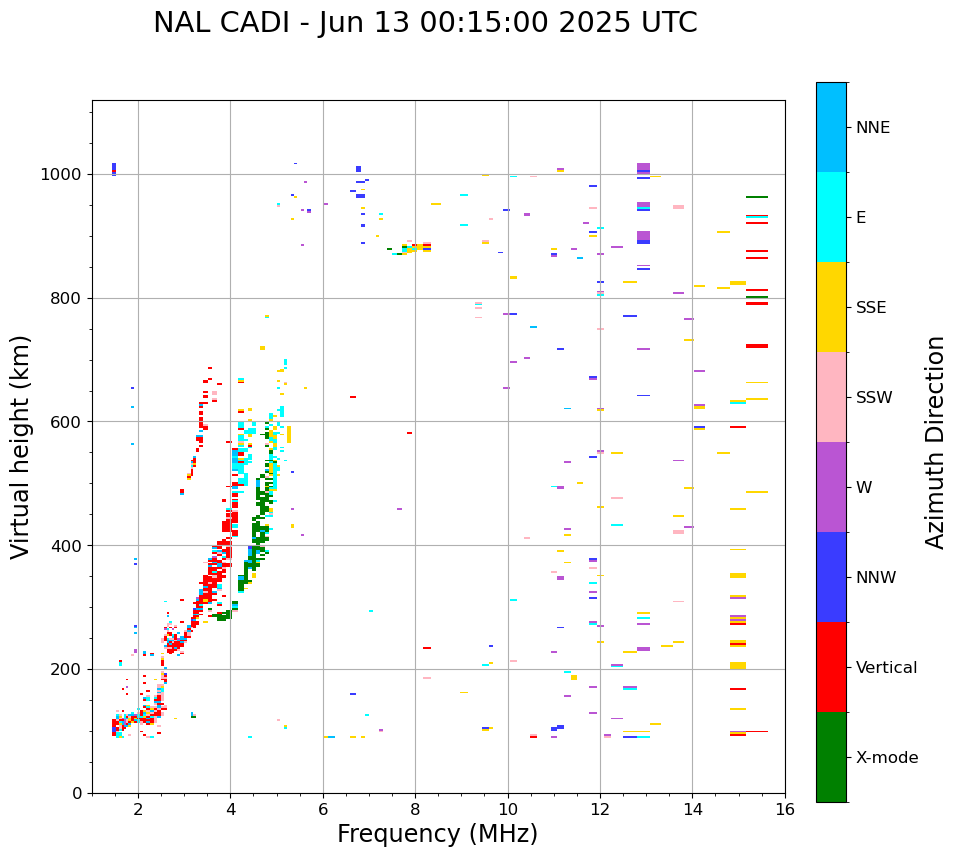 NAL CADI - Jun 13 00:15:00 2025 UTC

Virtual height (km)

1000
800
600
400
200
0

2 4 6 8 10 12 14 16

Frequency (MHz)

NNE
E
SSE
SSW
W
NNW
Vertical
X-mode

Azimuth Direction